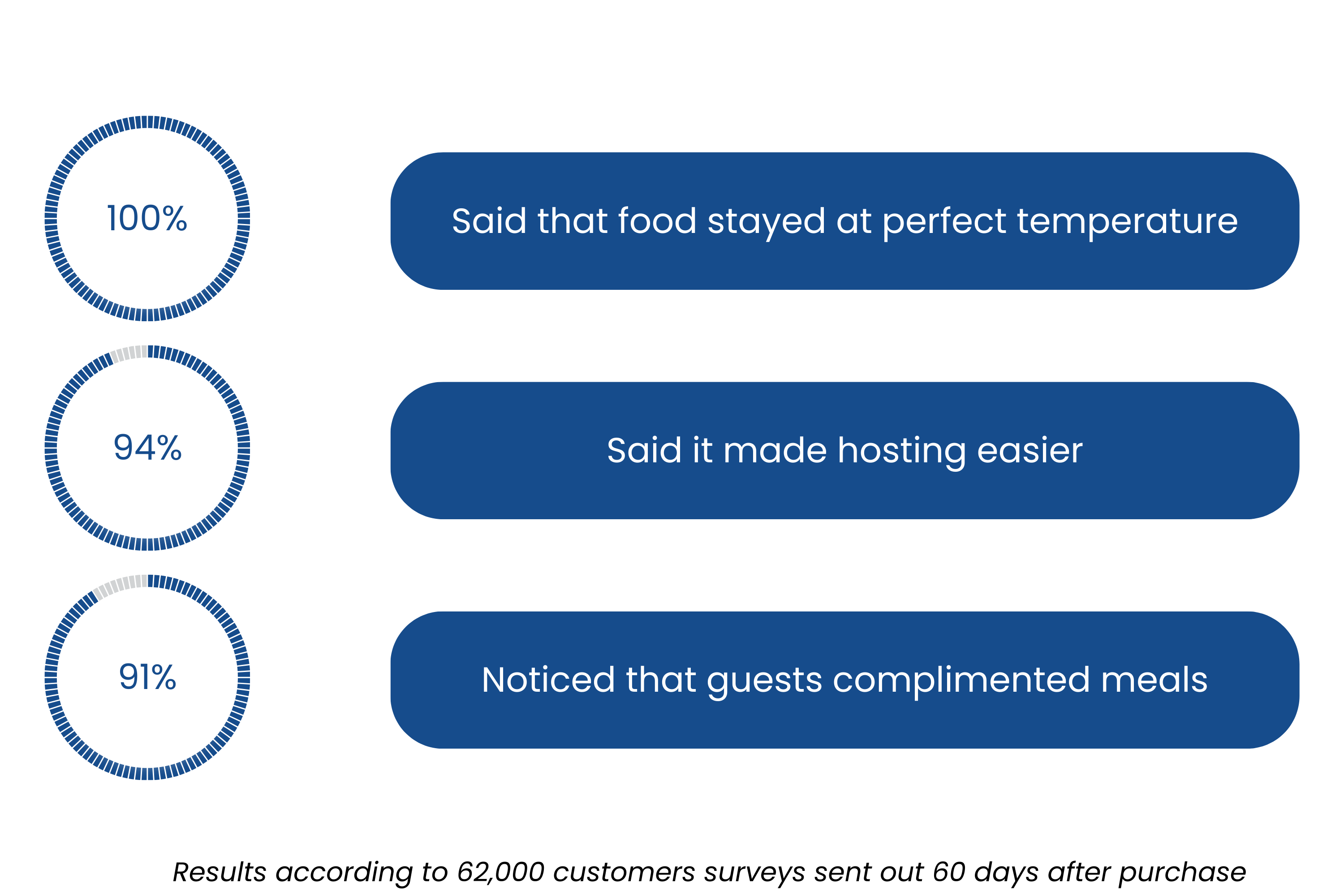 100%

Said that food stayed at perfect temperature

94%

Said it made hosting easier

91%

Noticed that guests complimented meals

Results according to 62,000 customers surveys sent out 60 days after purchase